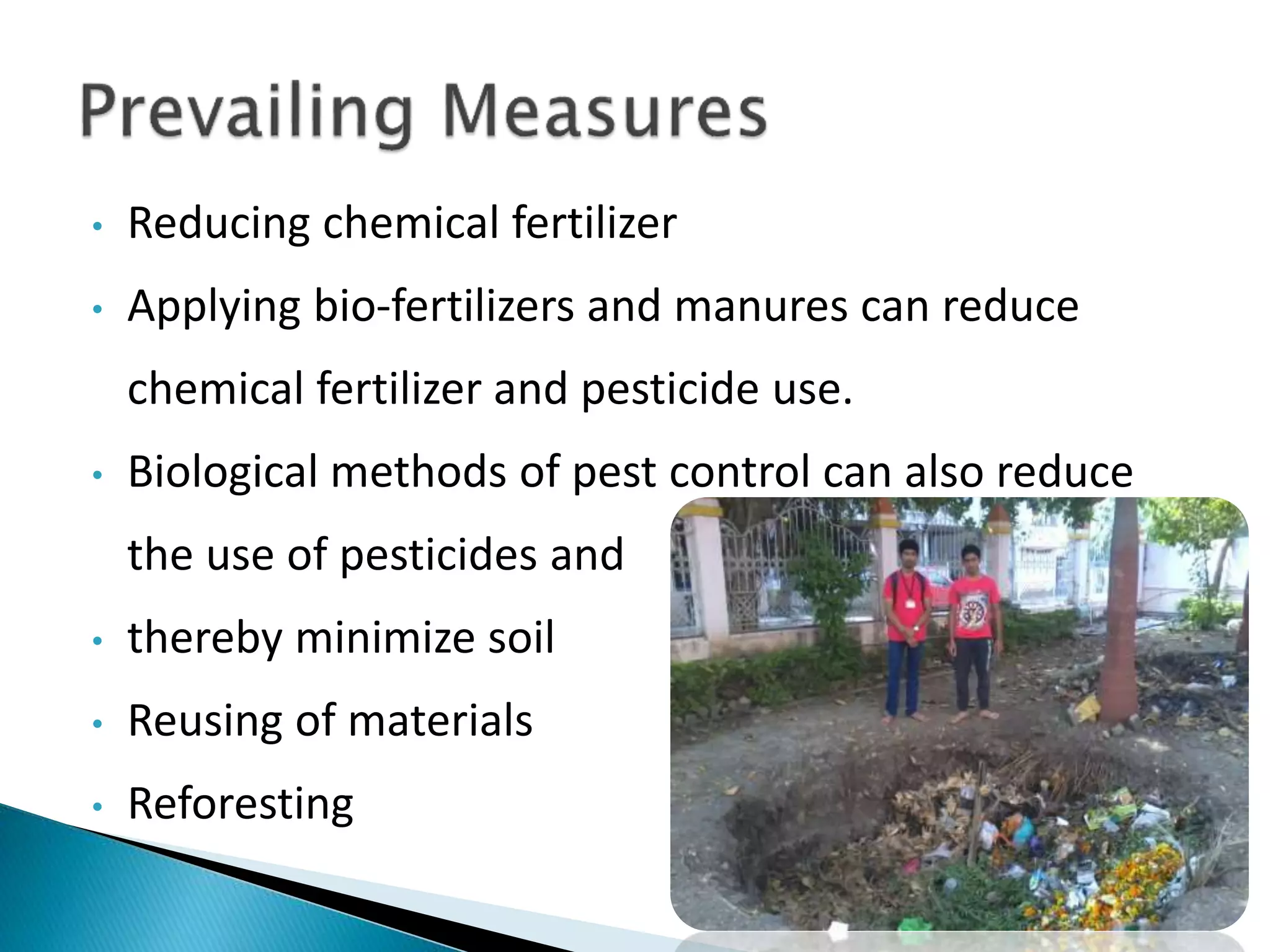 Prevailing Measures

• Reducing chemical fertilizer

• Applying bio-fertilizers and manures can reduce chemical fertilizer and pesticide use.

• Biological methods of pest control can also reduce the use of pesticides and

• thereby minimize soil

• Reusing of materials

• Reforesting